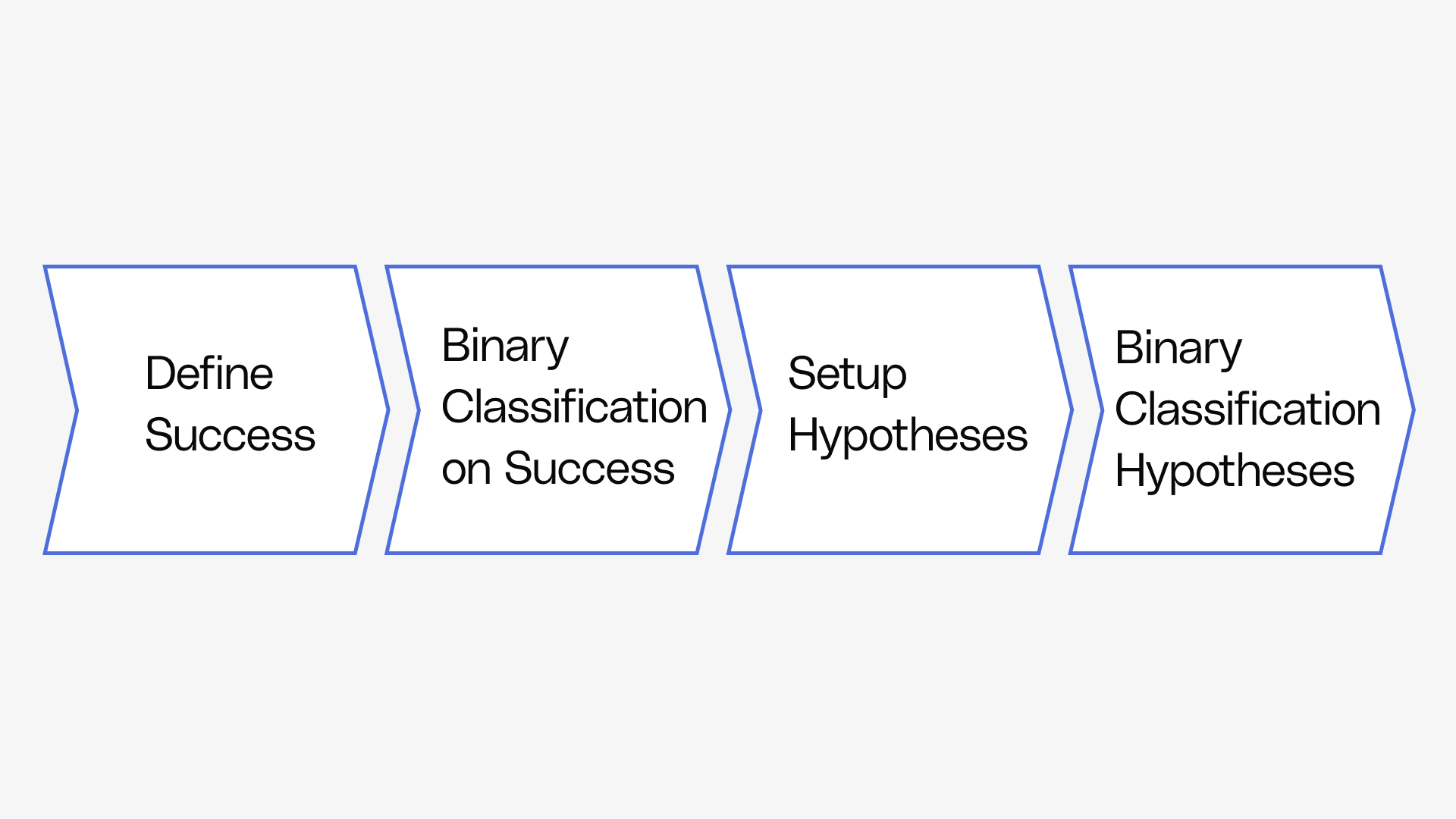 Define Success

Binary Classification on Success

Setup Hypotheses

Binary Classification Hypotheses